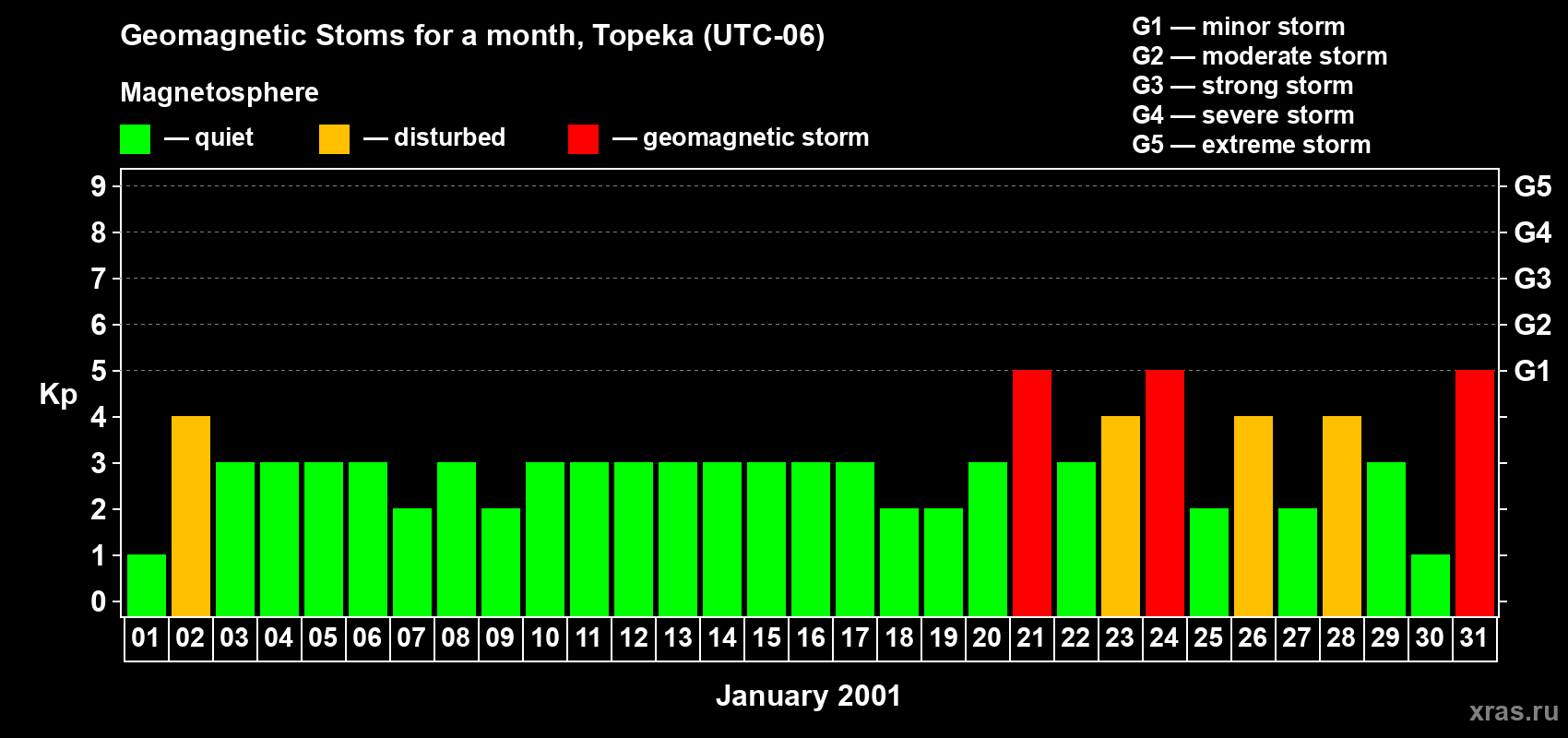 Geomagnetic Stoms for a month, Topeka (UTC-06)

Magnetosphere

— quiet — disturbed — geomagnetic storm

G1 — minor storm
G2 — moderate storm
G3 — strong storm
G4 — severe storm
G5 — extreme storm

Kp

9 8 7 6 5 4 3 2 1 0

G5 G4 G3 G2 G1

01 02 03 04 05 06 07 08 09 10 11 12 13 14 15 16 17 18 19 20 21 22 23 24 25 26 27 28 29 30 31

January 2001

xras.ru